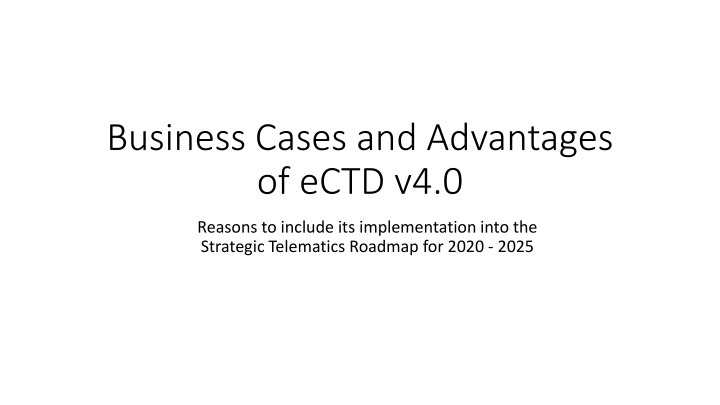 Business Cases and Advantages of eCTD v4.0

Reasons to include its implementation into the Strategic Telematics Roadmap for 2020 - 2025